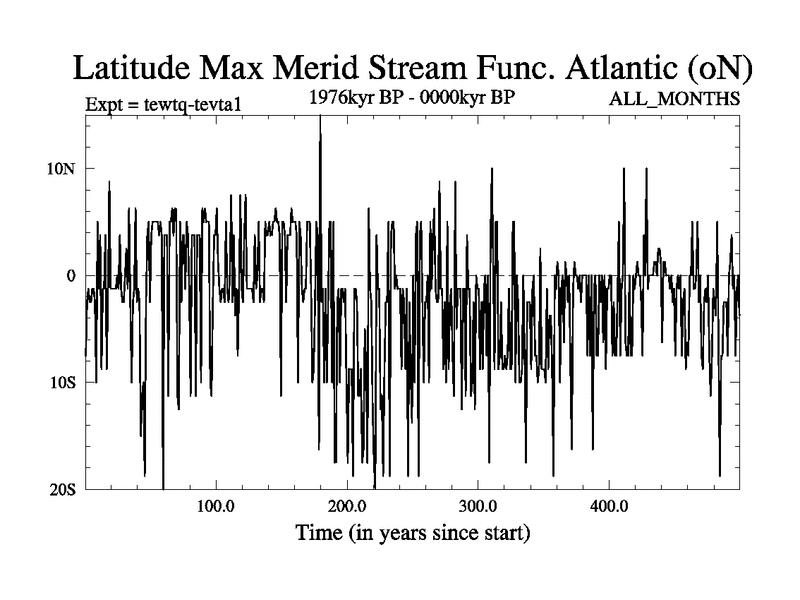 Latitude Max Merid Stream Func. Atlantic (oN)

Expt = tewtq-tevta1
1976kyr BP - 0000kyr BP
ALL_MONTHS

10N
0
10S
20S

100.0
200.0
300.0
400.0

Time (in years since start)